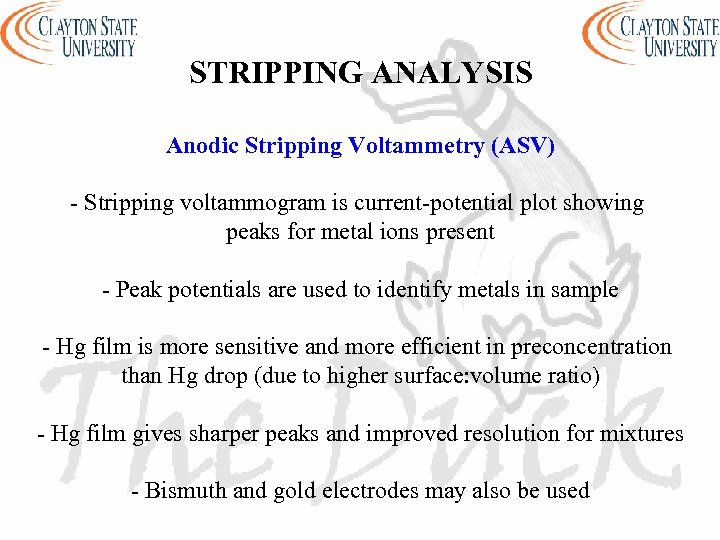 CLAYTON STATE UNIVERSITY

CLAYTON STATE UNIVERSITY

STRIPPING ANALYSIS

Anodic Stripping Voltammetry (ASV)

- Stripping voltammogram is current-potential plot showing peaks for metal ions present

- Peak potentials are used to identify metals in sample

- Hg film is more sensitive and more efficient in preconcentration than Hg drop (due to higher surface:volume ratio)

- Hg film gives sharper peaks and improved resolution for mixtures

- Bismuth and gold electrodes may also be used

The Duck